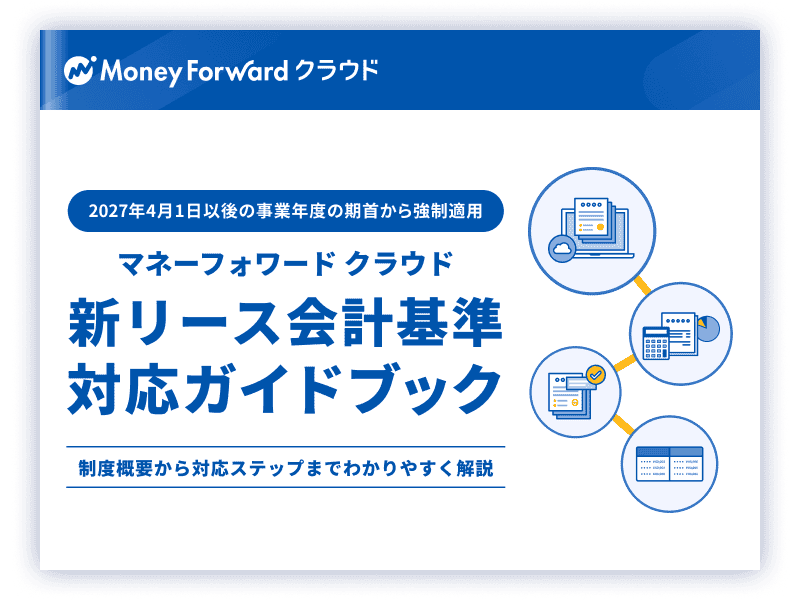 Money Forward クラウド

2027年4月1日以後の事業年度の期首から強制適用

マネーフォワード クラウド

新リース会計基準
対応ガイドブック

制度概要から対応ステップまでわかりやすく解説